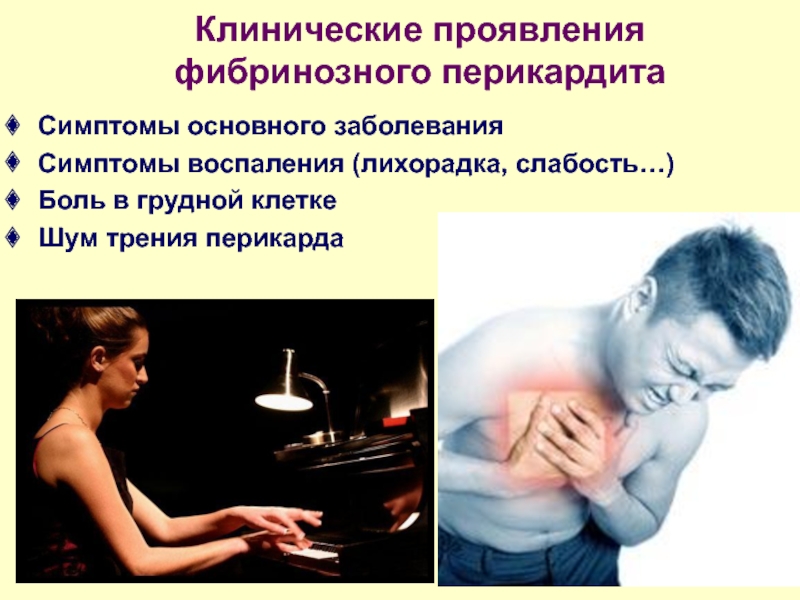 Клинические проявления фибринозного перикардита

Симптомы основного заболевания

Симптомы воспаления (лихорадка, слабость…)

Боль в грудной клетке

Шум трения перикарда